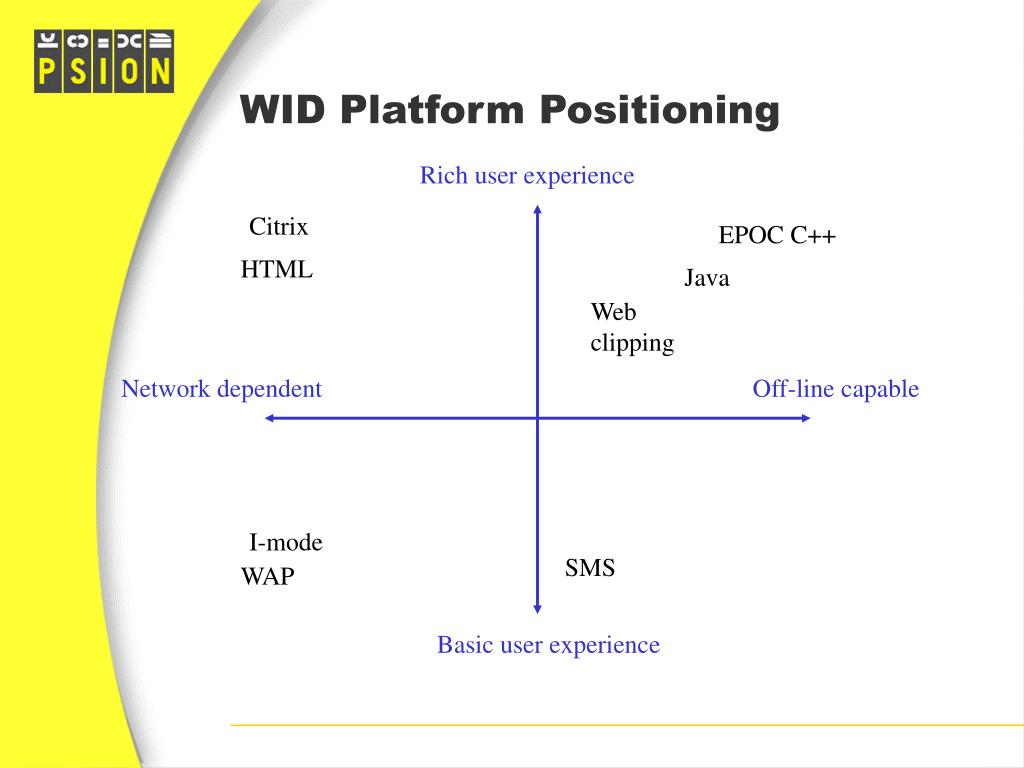 PSION

WID Platform Positioning

Rich user experience

Citrix

HTML

EPOC C++

Java

Web clipping

Network dependent

Off-line capable

I-mode

WAP

SMS

Basic user experience